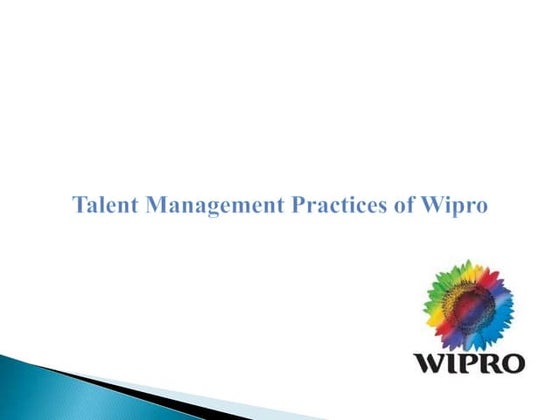 Talent Management Practices of Wipro

WIPRO